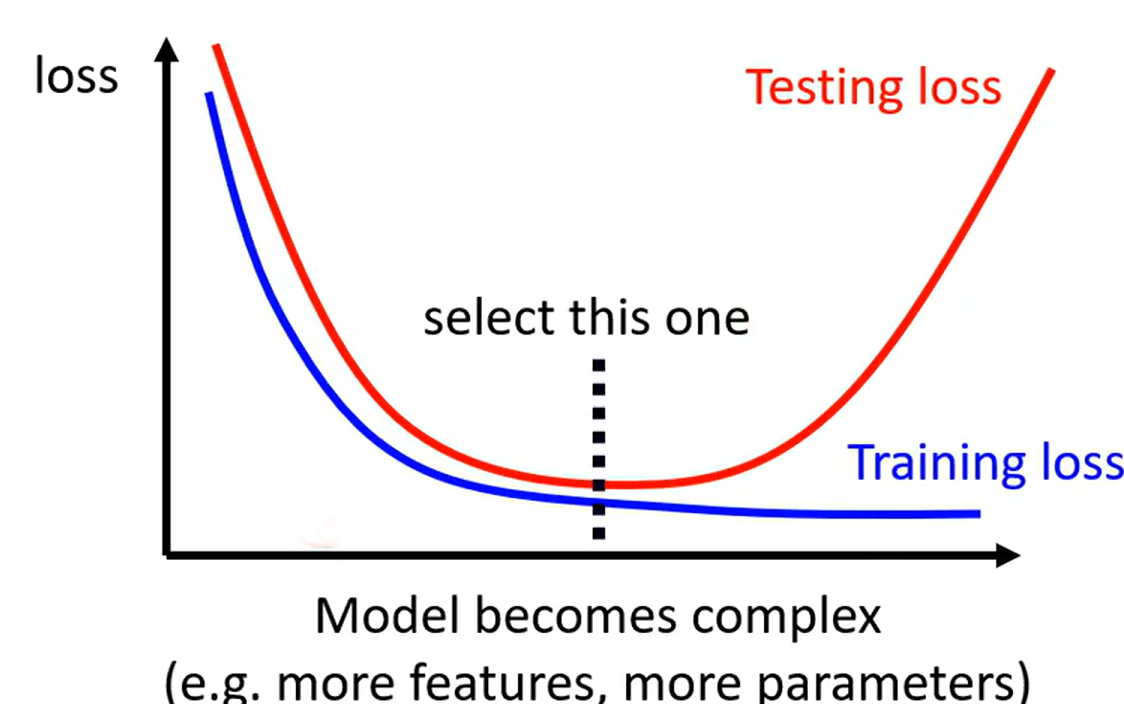 loss

Testing loss

select this one

Training loss

Model becomes complex
(e.g. more features, more parameters)